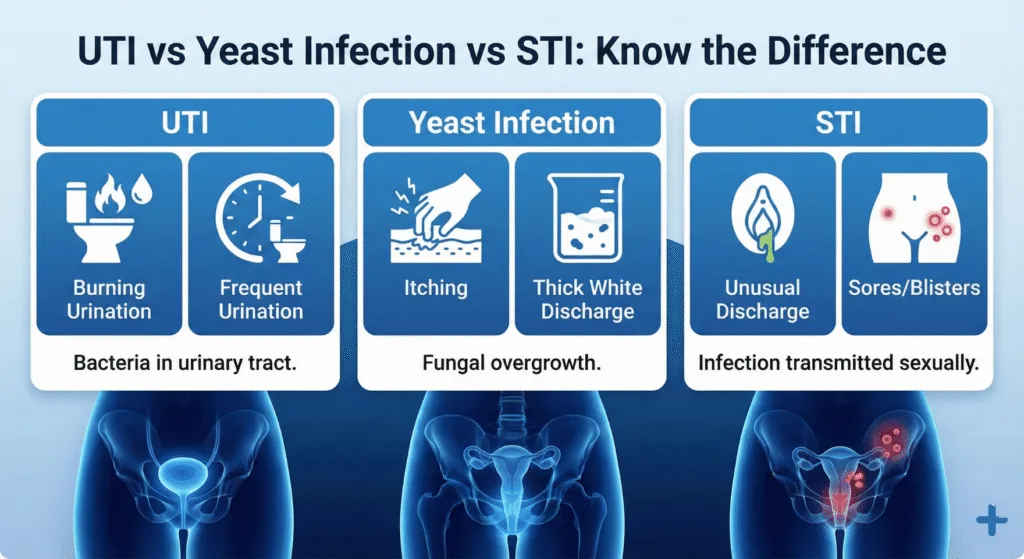 UTI vs Yeast Infection vs STI: Know the Difference

UTI

Burning Urination

Frequent Urination

Bacteria in urinary tract.

Yeast Infection

Itching

Thick White Discharge

Fungal overgrowth.

STI

Unusual Discharge

Sores/Blisters

Infection transmitted sexually.